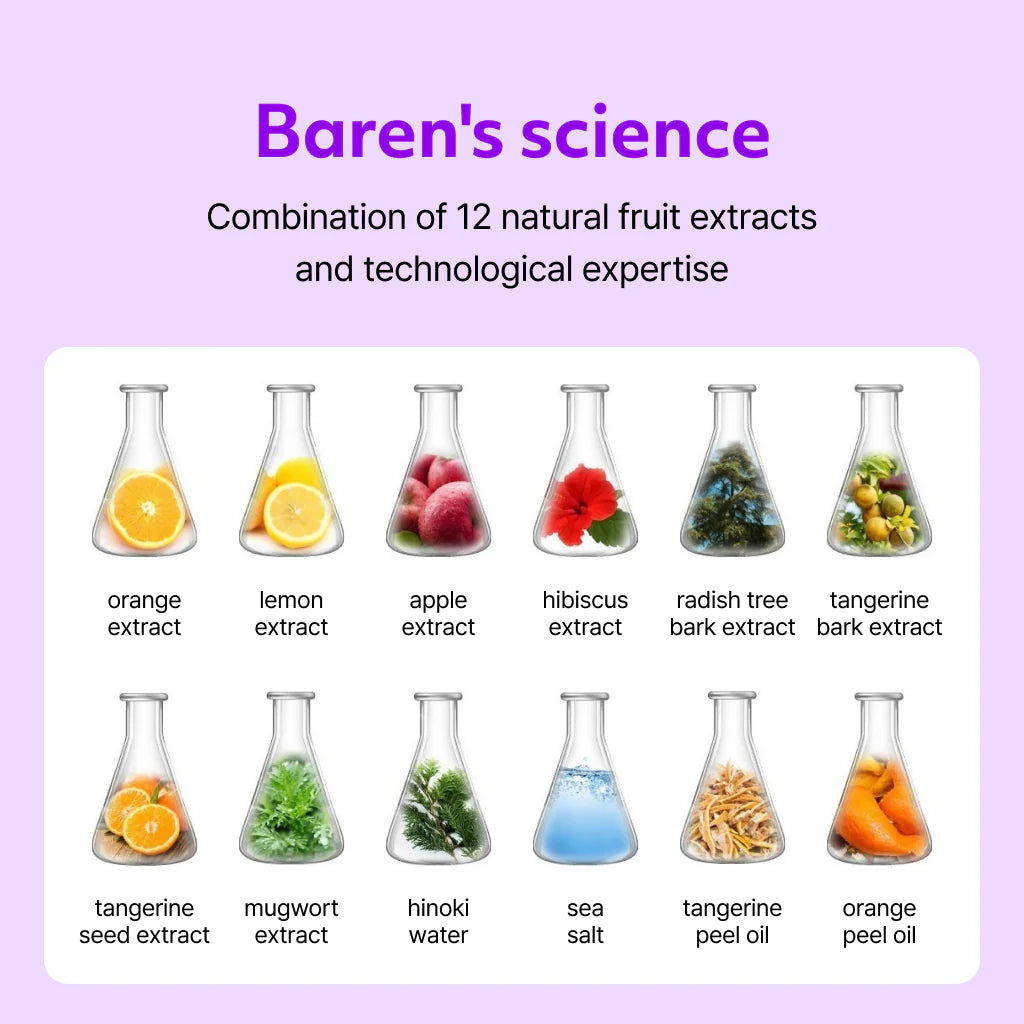 Baren's science

Combination of 12 natural fruit extracts and technological expertise

orange extract

lemon extract

apple extract

hibiscus extract

radish tree bark extract

tangerine bark extract

tangerine seed extract

mugwort extract

hinoki water

sea salt

tangerine peel oil

orange peel oil